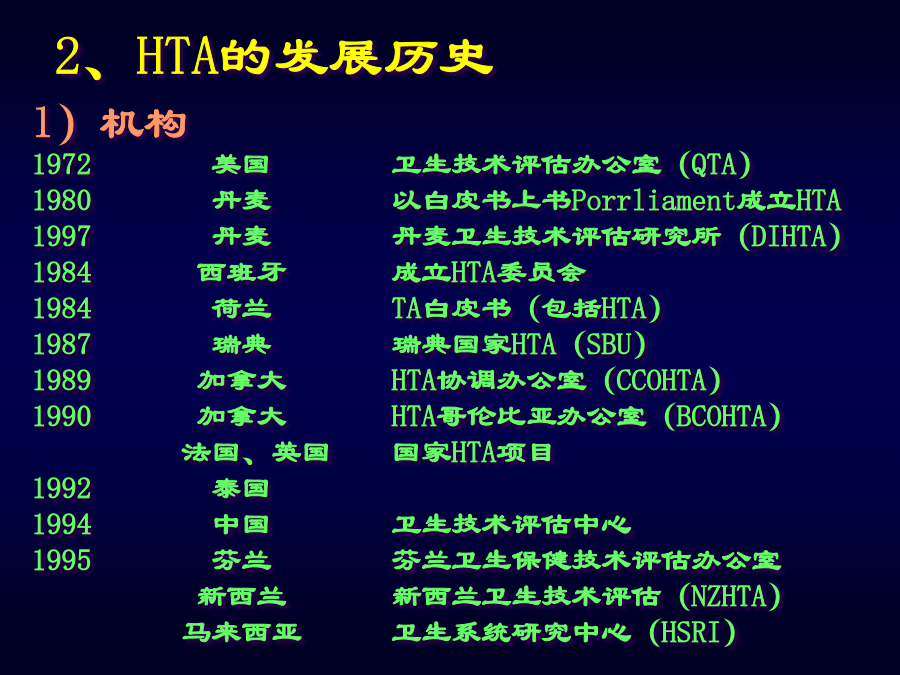 2、HTA的发展历史

1) 机构

| | | |
|---|---|---|
| 1972 | 美国 | 卫生技术评估办公室 (QTA) |
| 1980 | 丹麦 | 以白皮书上书Porrliament成立HTA |
| 1997 | 丹麦 | 丹麦卫生技术评估研究所 (DIHTA) |
| 1984 | 西班牙 | 成立HTA委员会 |
| 1984 | 荷兰 | TA白皮书 (包括HTA) |
| 1987 | 瑞典 | 瑞典国家HTA (SBU) |
| 1989 | 加拿大 | HTA协调办公室 (CCOHTA) |
| 1990 | 加拿大 | HTA哥伦比亚办公室 (BCOHTA) |
| | 法国、英国 | 国家HTA项目 |
| 1992 | 泰国 | |
| 1994 | 中国 | 卫生技术评估中心 |
| 1995 | 芬兰 | 芬兰卫生保健技术评估办公室 |
| | 新西兰 | 新西兰卫生技术评估 (NZHTA) |
| | 马来西亚 | 卫生系统研究中心 (HSRI) |